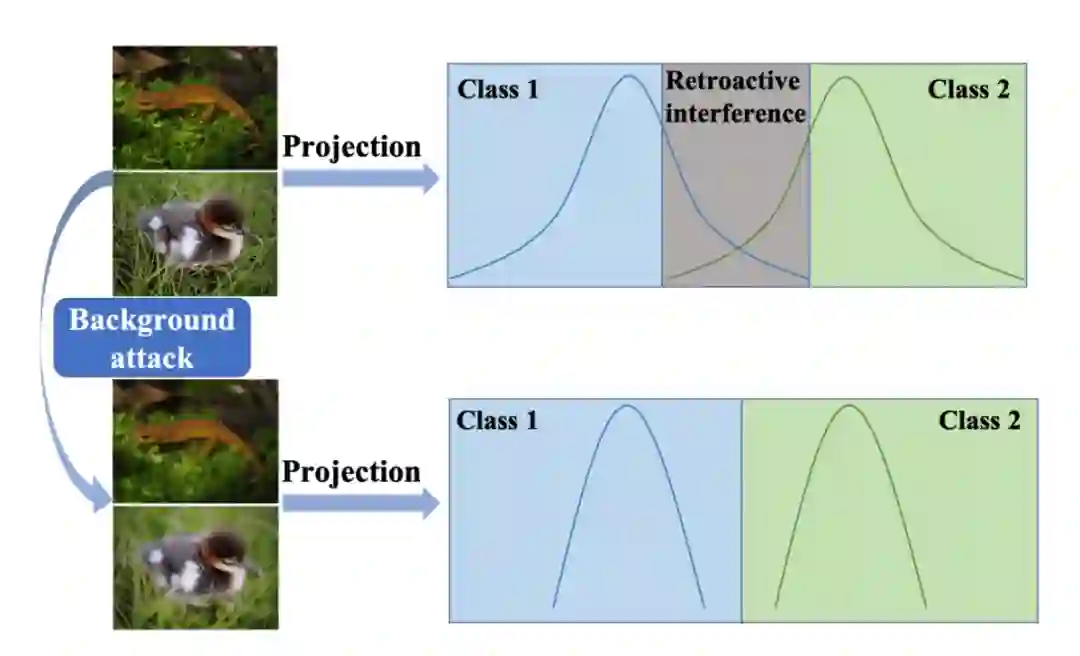 Projection

Class 1

Retroactive interference

Class 2

Background attack

Projection

Class 1

Class 2